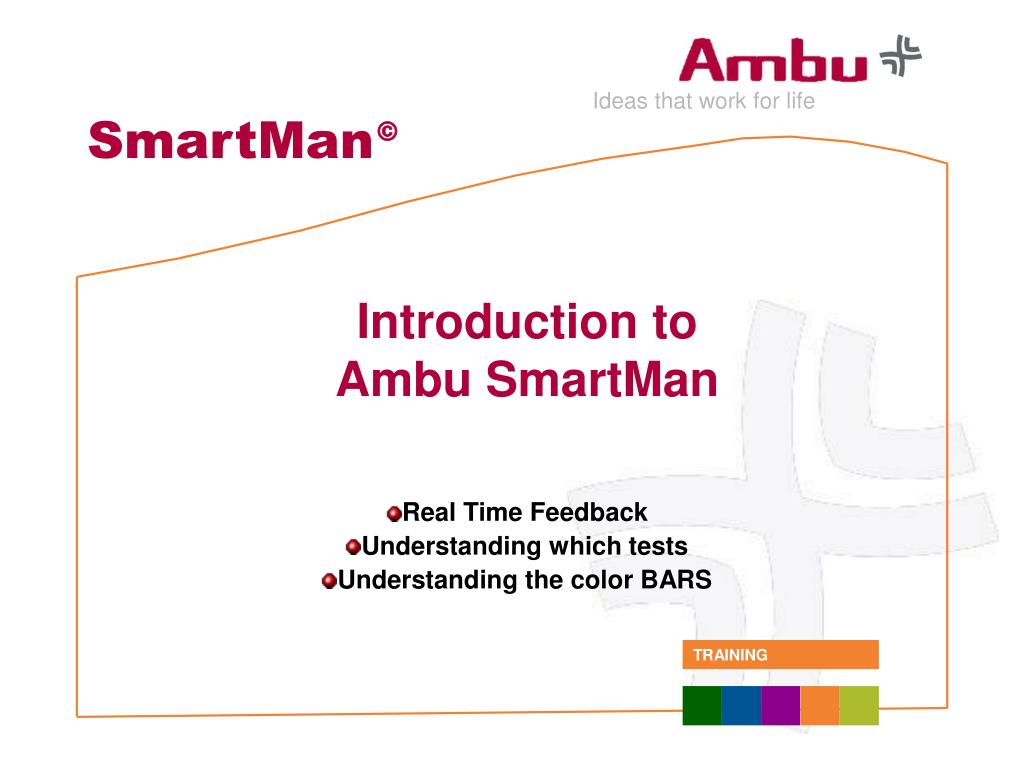 Ambu

Ideas that work for life

SmartMan©

Introduction to Ambu SmartMan

Real Time Feedback
Understanding which tests
Understanding the color BARS

TRAINING